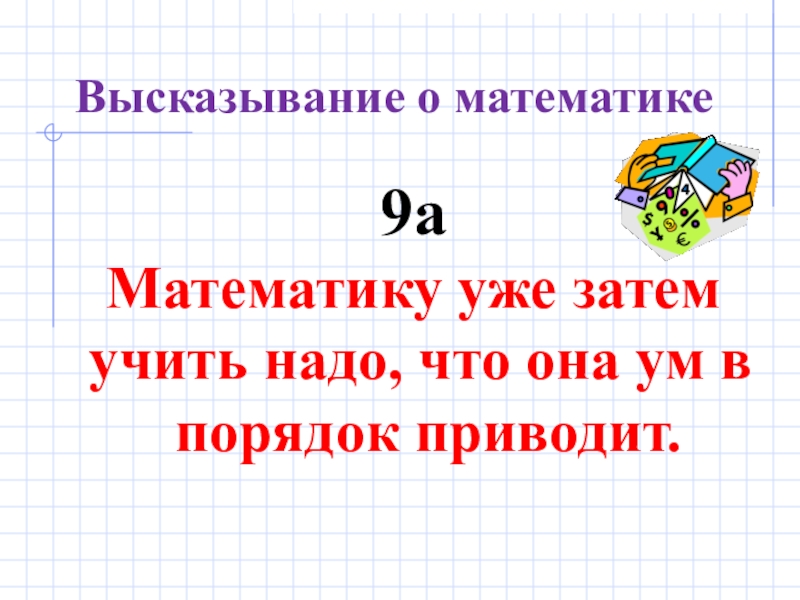 Высказывание о математике

9а

Математику уже затем учить надо, что она ум в порядок приводит.